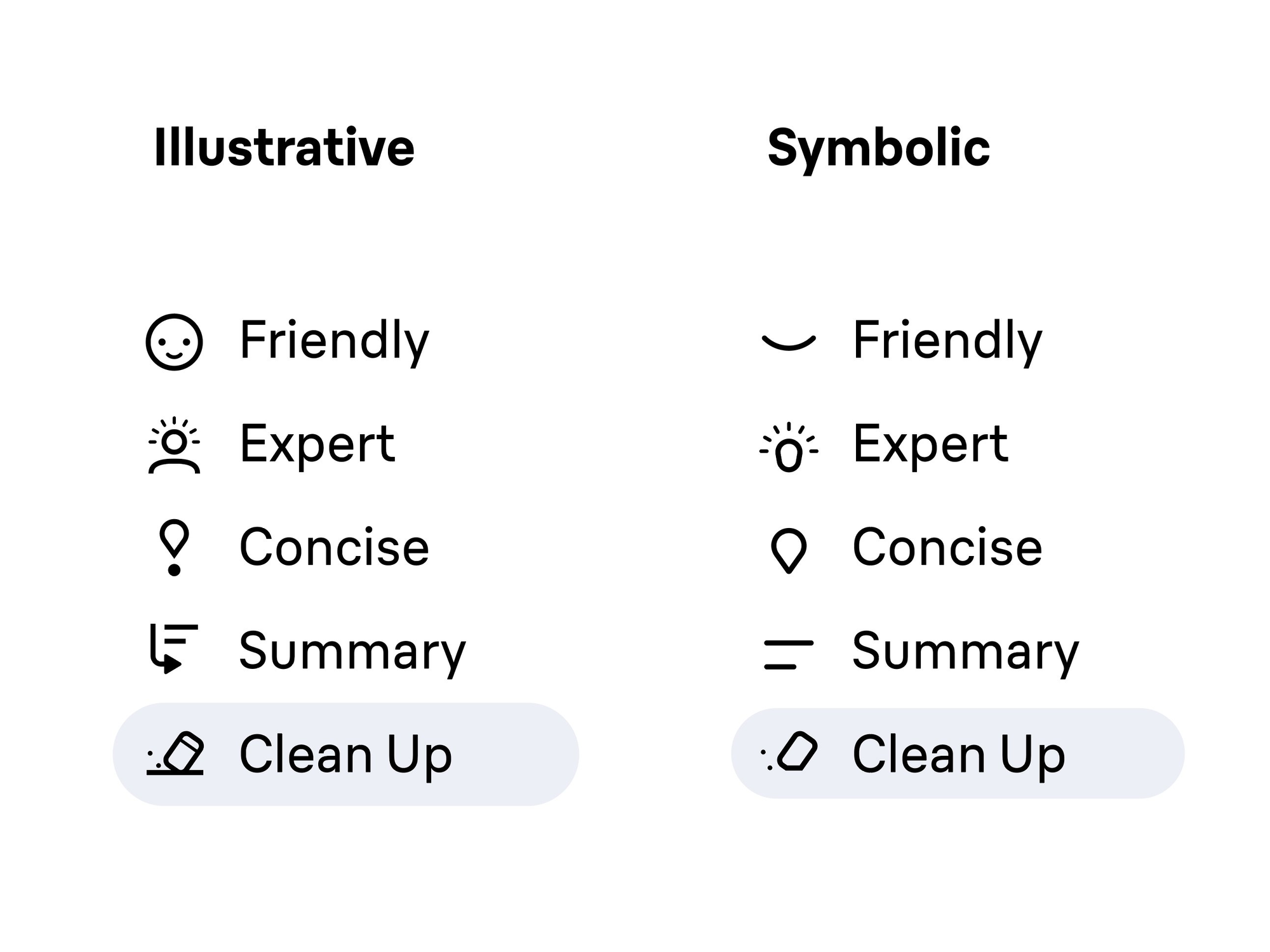 Illustrative

Friendly
Expert
Concise
Summary
Clean Up

Symbolic

Friendly
Expert
Concise
Summary
Clean Up